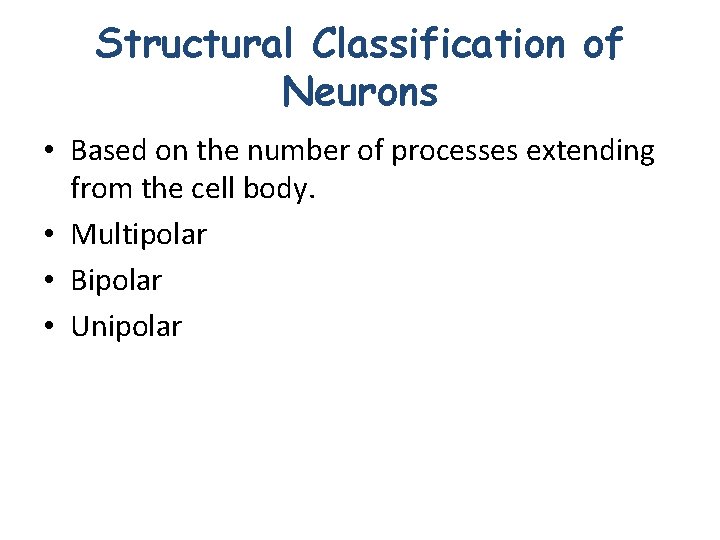 Structural Classification of Neurons

• Based on the number of processes extending from the cell body.
• Multipolar
• Bipolar
• Unipolar